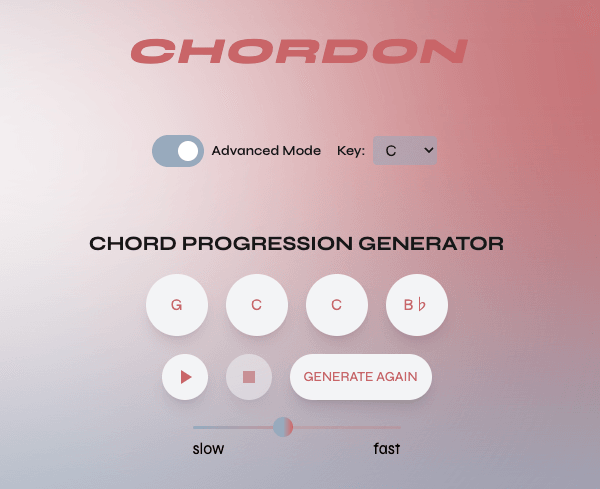 CHORDON

Advanced Mode Key: C

CHORD PROGRESSION GENERATOR

G C C B♭

GENERATE AGAIN

slow fast